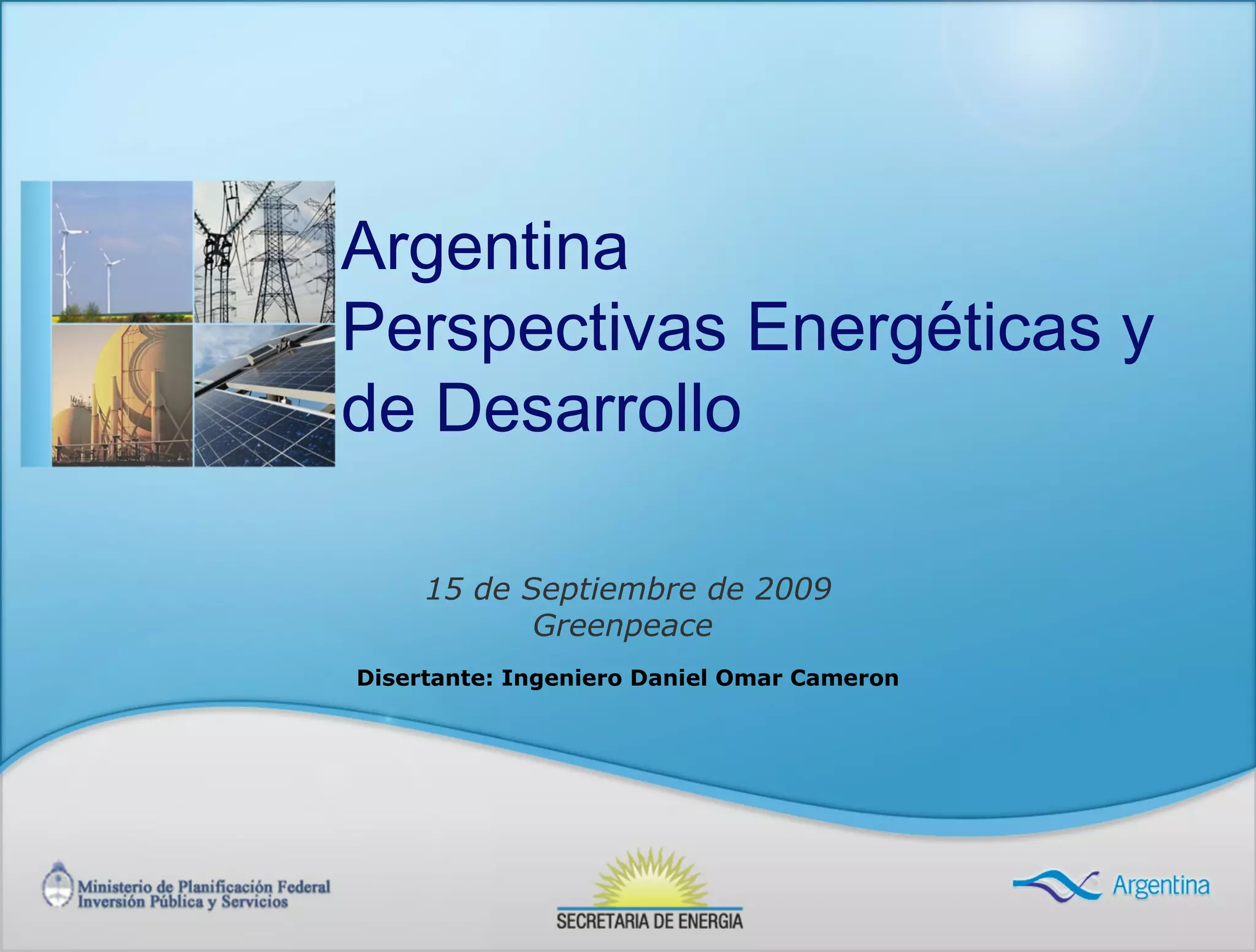 Argentina
Perspectivas Energéticas y de Desarrollo

15 de Septiembre de 2009
Greenpeace

Disertante: Ingeniero Daniel Omar Cameron

Ministerio de Planificación Federal
Inversión Pública y Servicios

SECRETARIA DE ENERGIA

Argentina